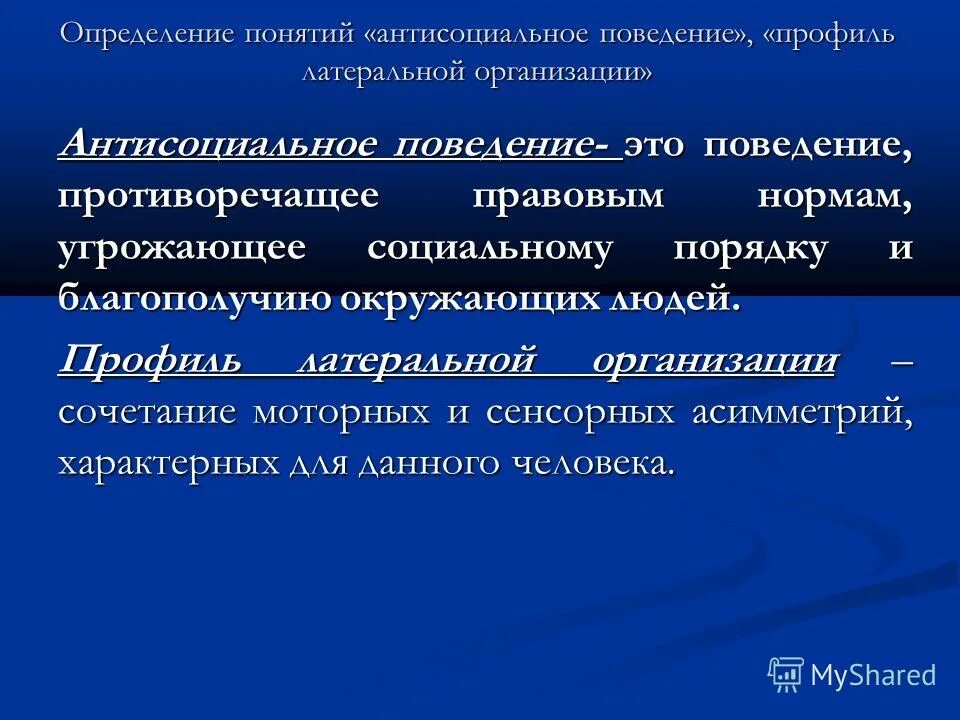 Определение понятий «антисоциальное поведение», «профиль латеральной организации»

Антисоциальное поведение- это поведение, противоречащее правовым нормам, угрожающее социальному порядку и благополучию окружающих людей.

Профиль латеральной организации – сочетание моторных и сенсорных асимметрий, характерных для данного человека.

MyShared